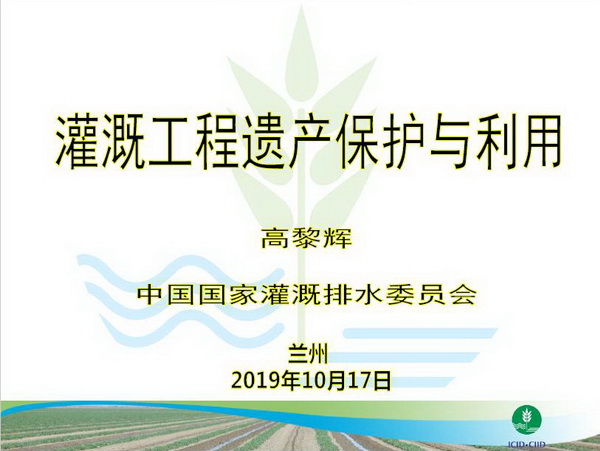 灌溉工程遗产保护与利用

高黎辉

中国国家灌溉排水委员会

兰州
2019年10月17日

ICID·CIID